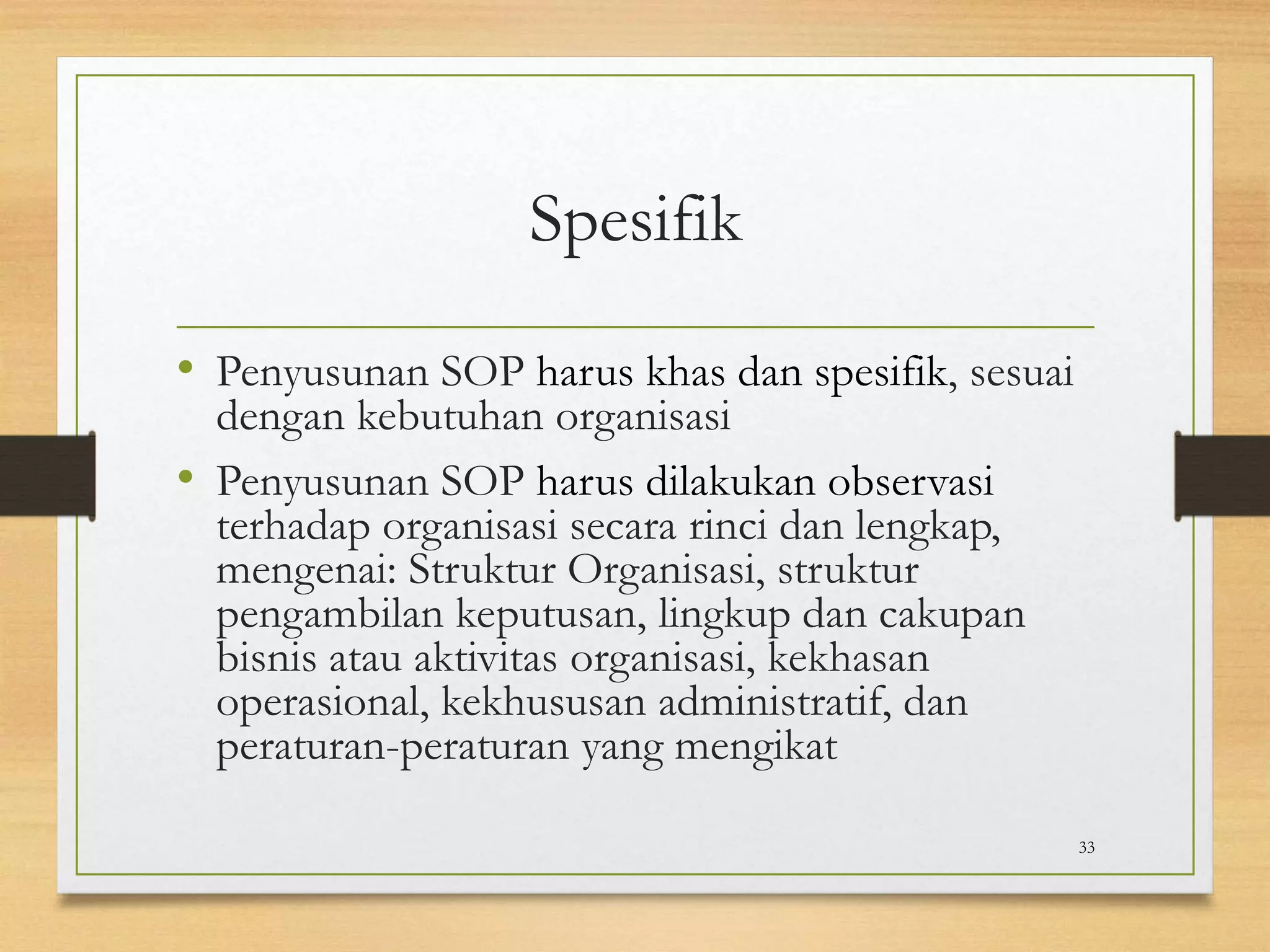 Spesifik

• Penyusunan SOP harus khas dan spesifik, sesuai dengan kebutuhan organisasi

• Penyusunan SOP harus dilakukan observasi terhadap organisasi secara rinci dan lengkap, mengenai: Struktur Organisasi, struktur pengambilan keputusan, lingkup dan cakupan bisnis atau aktivitas organisasi, kekhasan operasional, kekhususan administratif, dan peraturan-peraturan yang mengikat

33